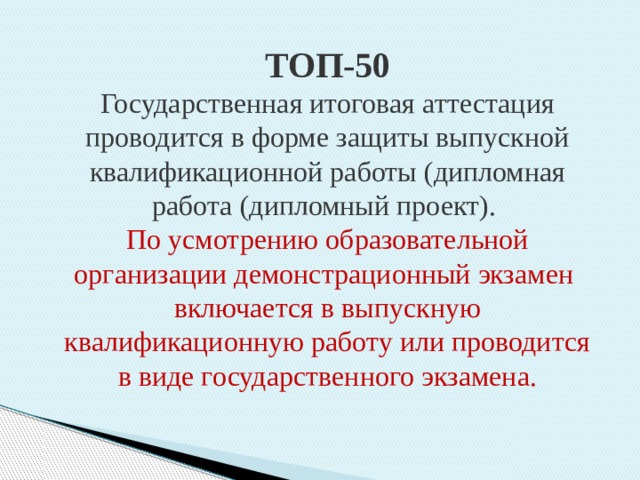 ТОП-50

Государственная итоговая аттестация проводится в форме защиты выпускной квалификационной работы (дипломная работа (дипломный проект).

По усмотрению образовательной организации демонстрационный экзамен включается в выпускную квалификационную работу или проводится в виде государственного экзамена.